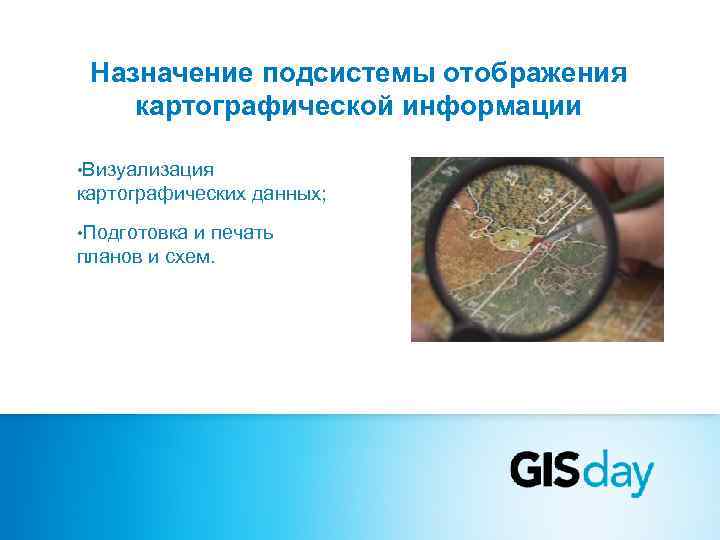 Назначение подсистемы отображения картографической информации

•Визуализация картографических данных;

•Подготовка и печать планов и схем.

GISday